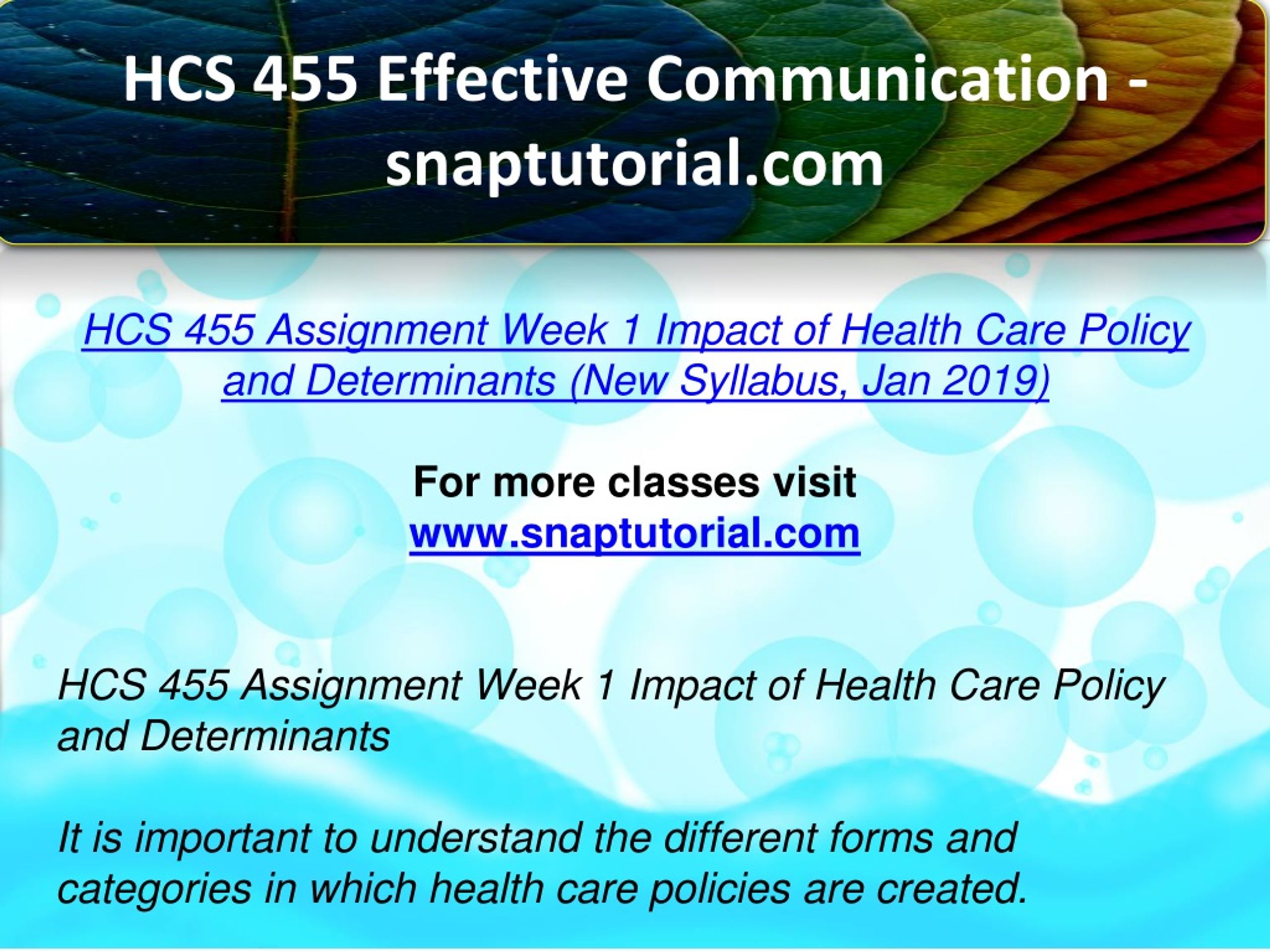 HCS 455 Effective Communication - snaptutorial.com

HCS 455 Assignment Week 1 Impact of Health Care Policy and Determinants (New Syllabus, Jan 2019)

For more classes visit
www.snaptutorial.com

HCS 455 Assignment Week 1 Impact of Health Care Policy and Determinants

It is important to understand the different forms and categories in which health care policies are created.